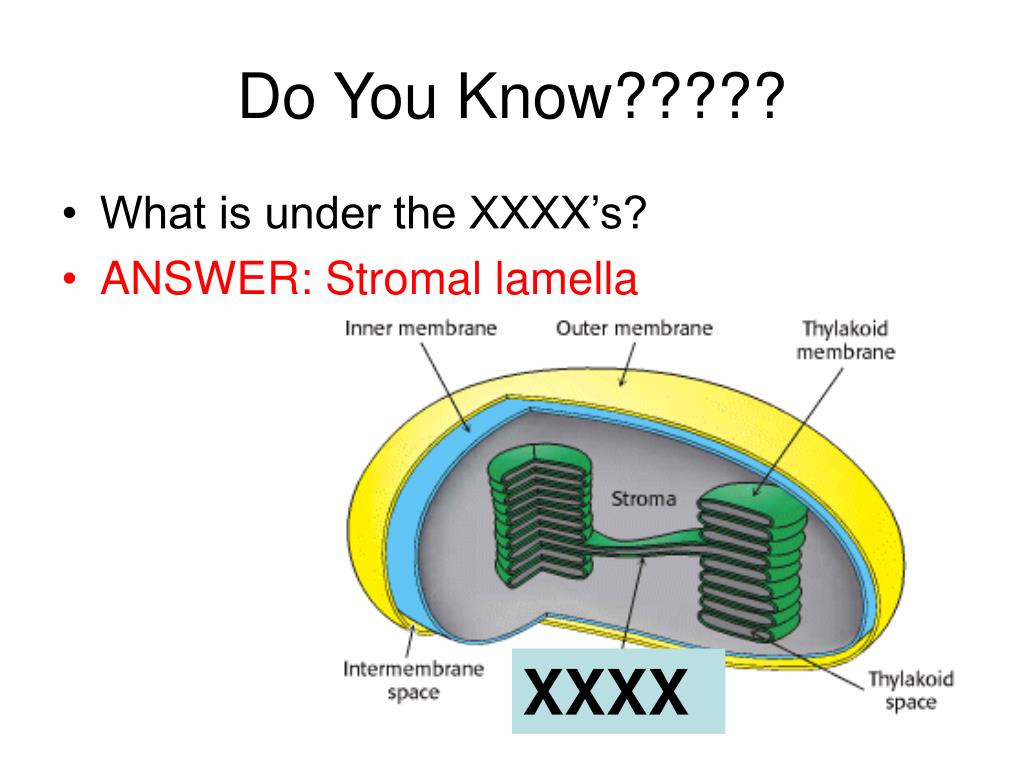 Do You Know?????

• What is under the XXXX's?
• ANSWER: Stromal lamella

Inner membrane
Outer membrane
Thylakoid membrane
Stroma
Intermembrane space
XXXX
Thylakoid space